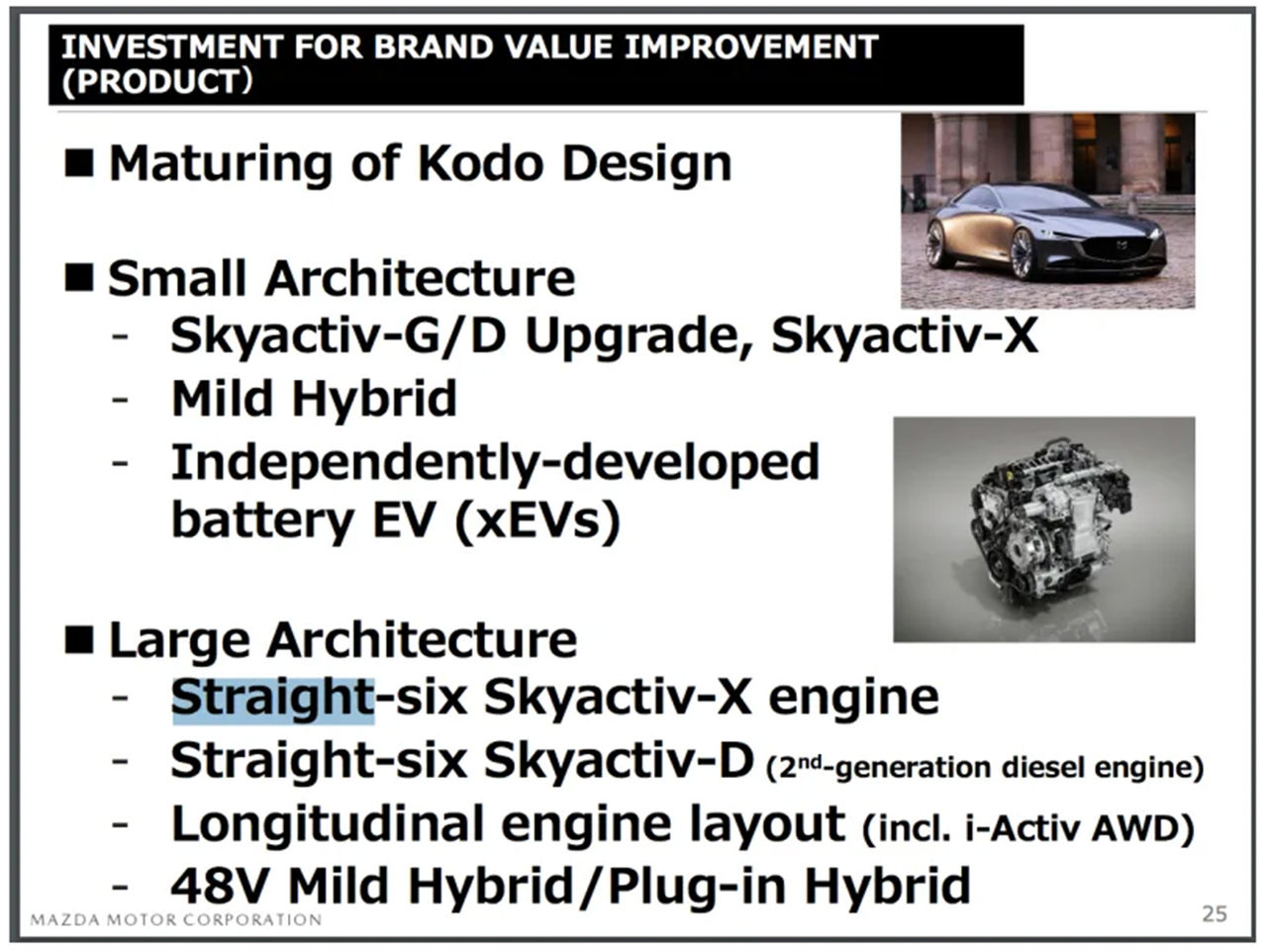 INVESTMENT FOR BRAND VALUE IMPROVEMENT (PRODUCT)

■ Maturing of Kodo Design

■ Small Architecture
- Skyactiv-G/D Upgrade, Skyactiv-X
- Mild Hybrid
- Independently-developed battery EV (xEVs)

■ Large Architecture
- Straight-six Skyactiv-X engine
- Straight-six Skyactiv-D ($2^{nd}$-generation diesel engine)
- Longitudinal engine layout (incl. i-Activ AWD)
- 48V Mild Hybrid/Plug-in Hybrid

MAZDA MOTOR CORPORATION

25